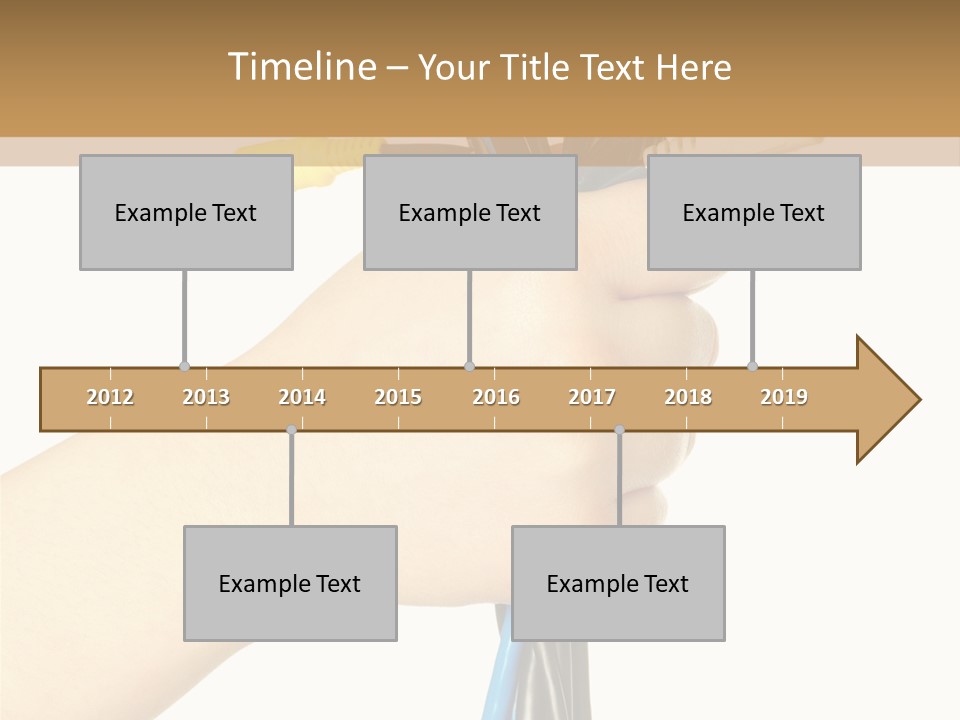 Timeline – Your Title Text Here

Example Text

Example Text

Example Text

2012 2013 2014 2015 2016 2017 2018 2019

Example Text

Example Text